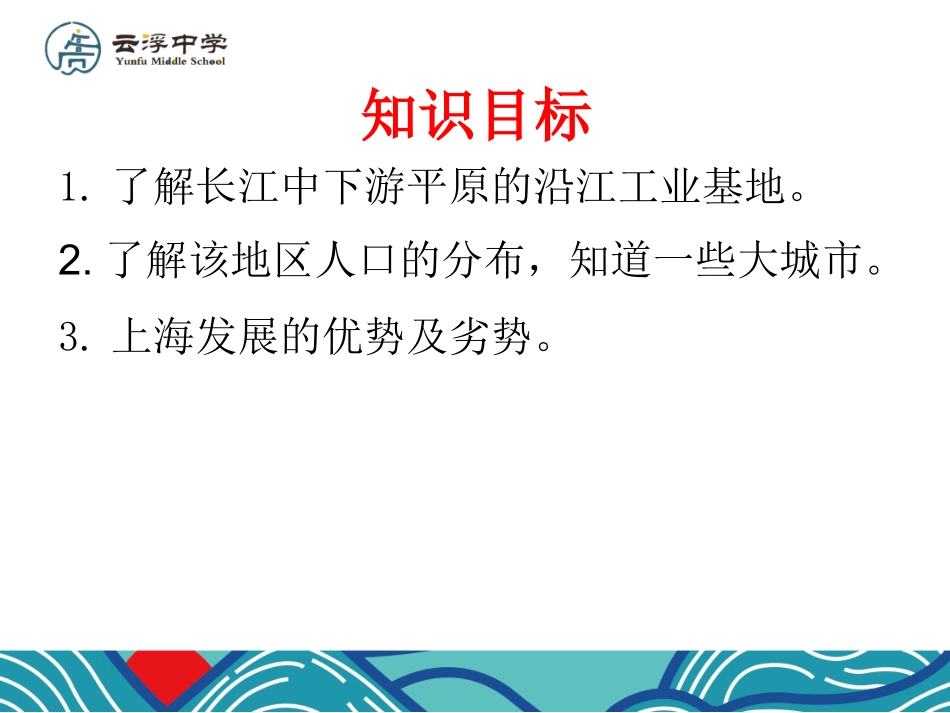 云浮中学
Yunfu Middle School

知识目标

1. 了解长江中下游平原的沿江工业基地。

2. 了解该地区人口的分布，知道一些大城市。

3. 上海发展的优势及劣势。